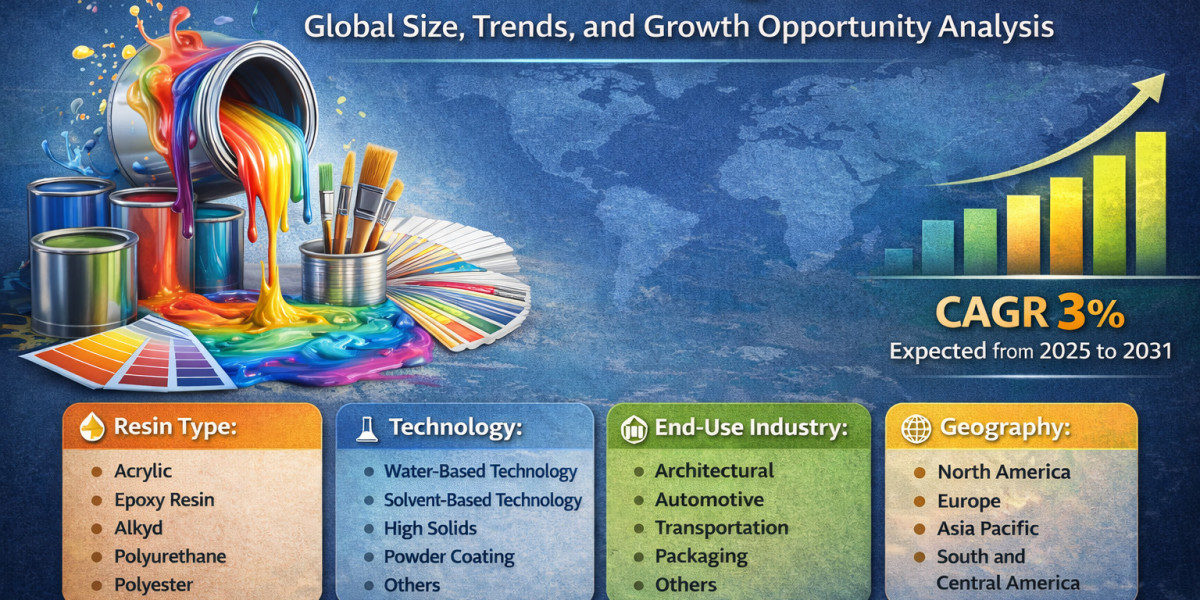 Global Size, Trends, and Growth Opportunity Analysis

CAGR 3%
Expected from 2025 to 2031

Resin Type:
Acrylic
Epoxy Resin
Alkyd
Polyurethane
Polyester

Technology:
Water-Based Technology
Solvent-Based Technology
High Solids
Powder Coating
Others

End-Use Industry:
Architectural
Automotive
Transportation
Packaging
Others

Geography:
North America
Europe
Asia Pacific
South and Central America